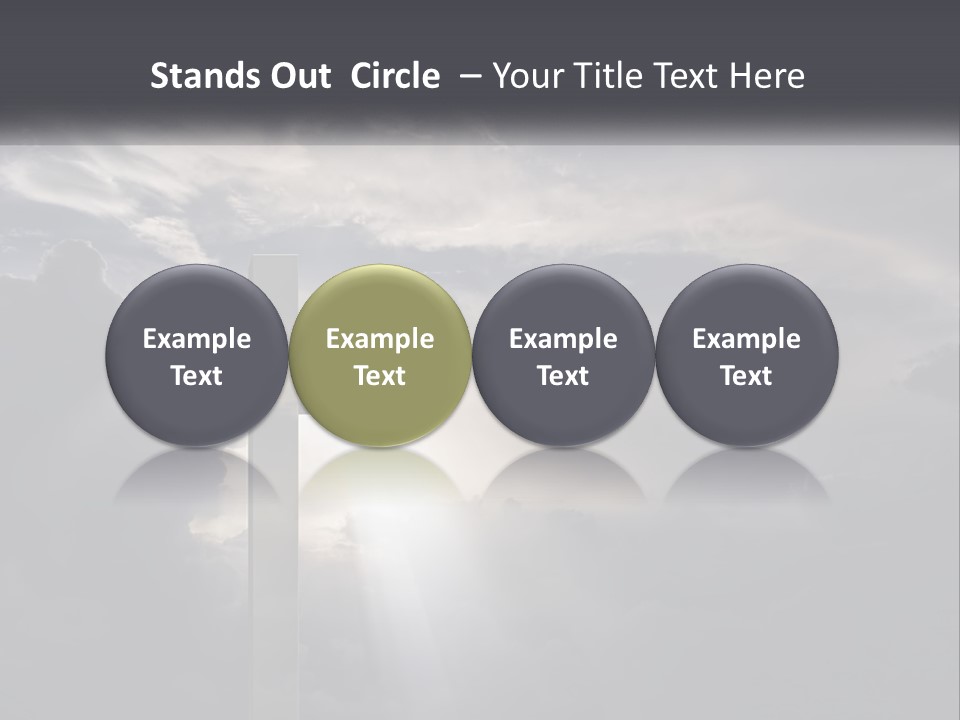 Stands Out Circle – Your Title Text Here

Example Text

Example Text

Example Text

Example Text